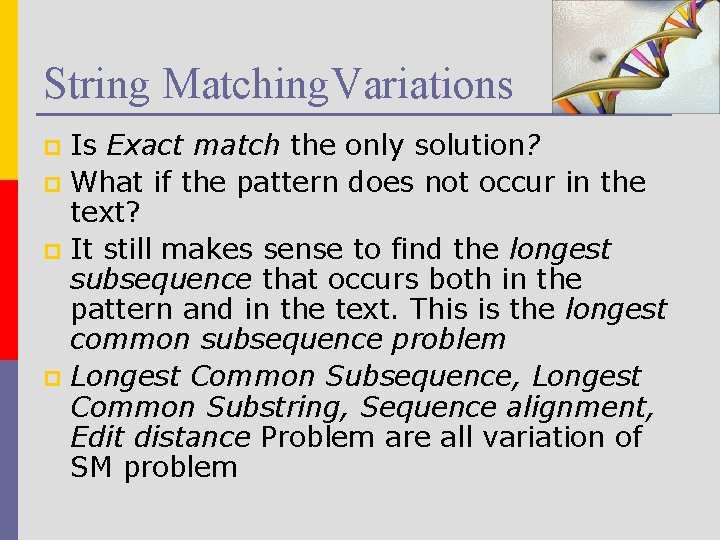 String MatchingVariations

Is Exact match the only solution?

What if the pattern does not occur in the text?

It still makes sense to find the longest subsequence that occurs both in the pattern and in the text. This is the longest common subsequence problem

Longest Common Subsequence, Longest Common Substring, Sequence alignment, Edit distance Problem are all variation of SM problem